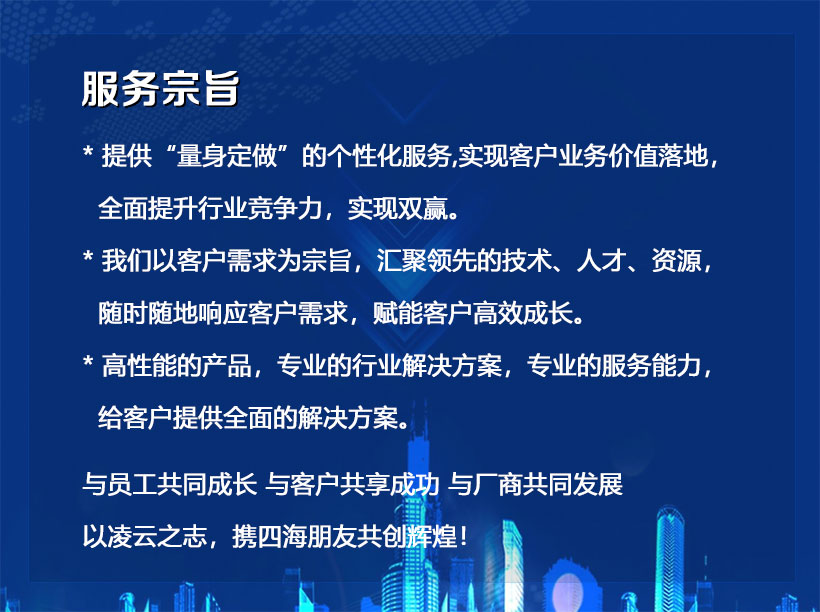 服务宗旨

* 提供“量身定做”的个性化服务,实现客户业务价值落地，全面提升行业竞争力，实现双赢。

* 我们以客户需求为宗旨，汇聚领先的技术、人才、资源，随时随地响应客户需求，赋能客户高效成长。

* 高性能的产品，专业的行业解决方案，专业的服务能力，给客户提供全面的解决方案。

与员工共同成长 与客户共享成功 与厂商共同发展

以凌云之志，携四海朋友共创辉煌！